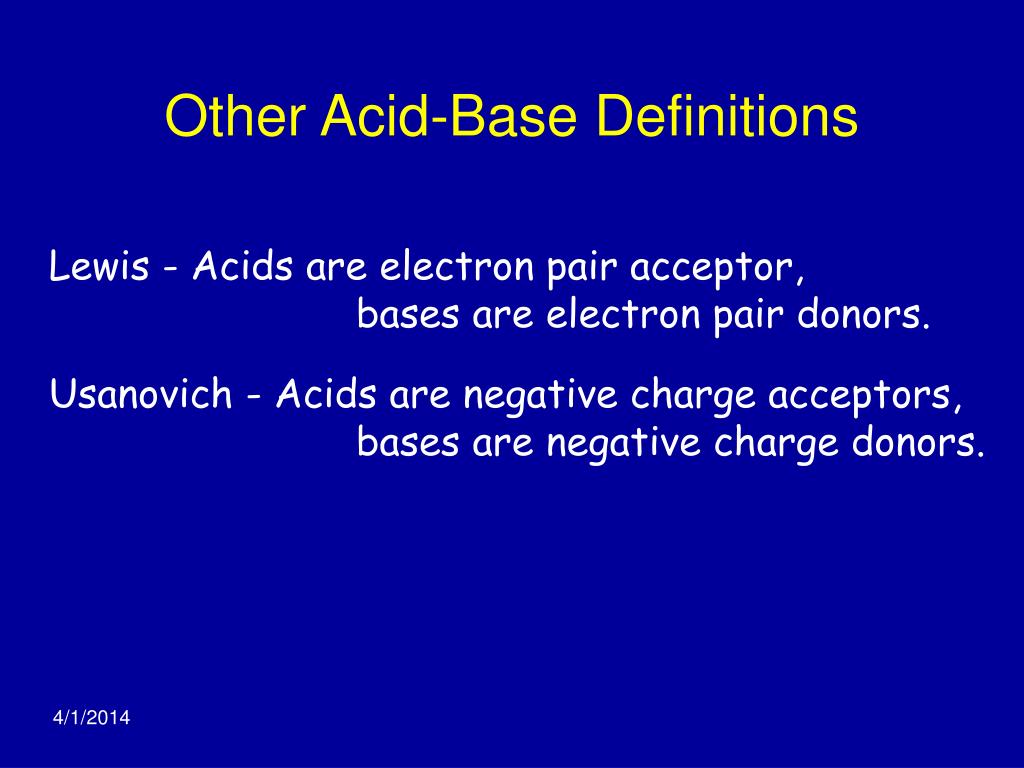 Other Acid-Base Definitions

Lewis - Acids are electron pair acceptor, bases are electron pair donors.

Usanovich - Acids are negative charge acceptors, bases are negative charge donors.

4/1/2014